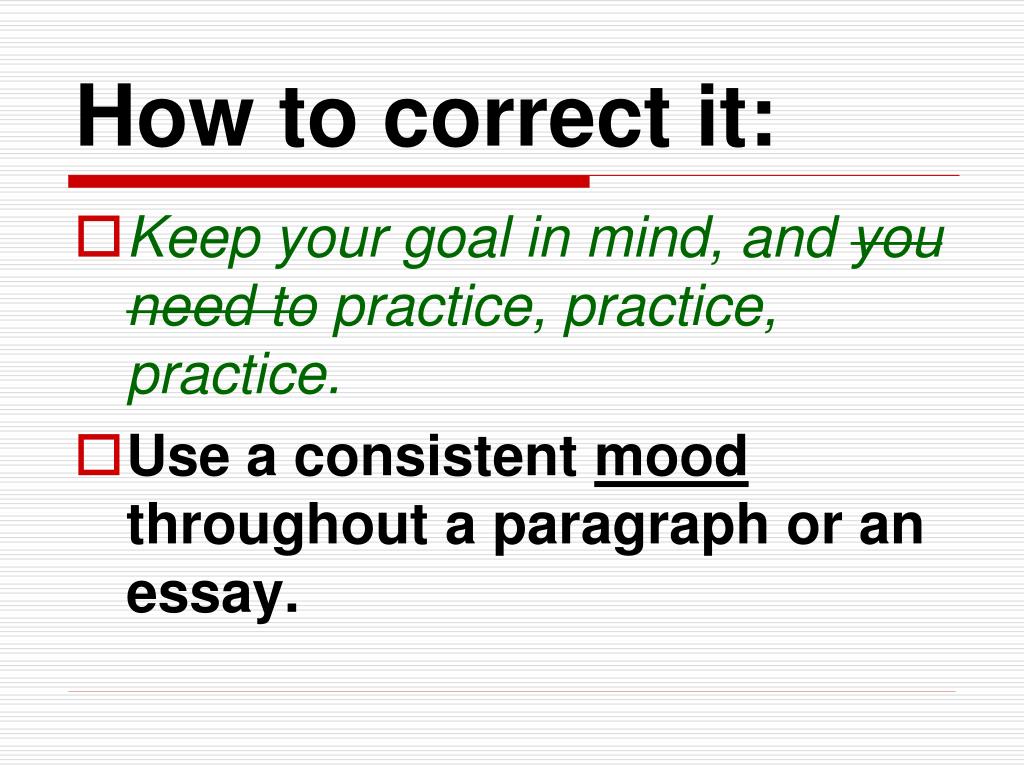 How to correct it:

Keep your goal in mind, and ~~you need to~~ practice, practice, practice.

Use a consistent mood throughout a paragraph or an essay.